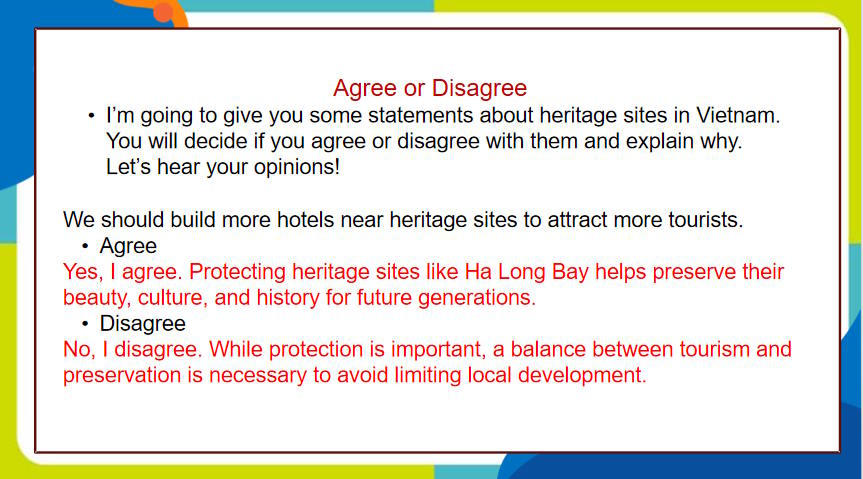 Agree or Disagree

• I'm going to give you some statements about heritage sites in Vietnam. You will decide if you agree or disagree with them and explain why. Let's hear your opinions!

We should build more hotels near heritage sites to attract more tourists.

• Agree

Yes, I agree. Protecting heritage sites like Ha Long Bay helps preserve their beauty, culture, and history for future generations.

• Disagree

No, I disagree. While protection is important, a balance between tourism and preservation is necessary to avoid limiting local development.